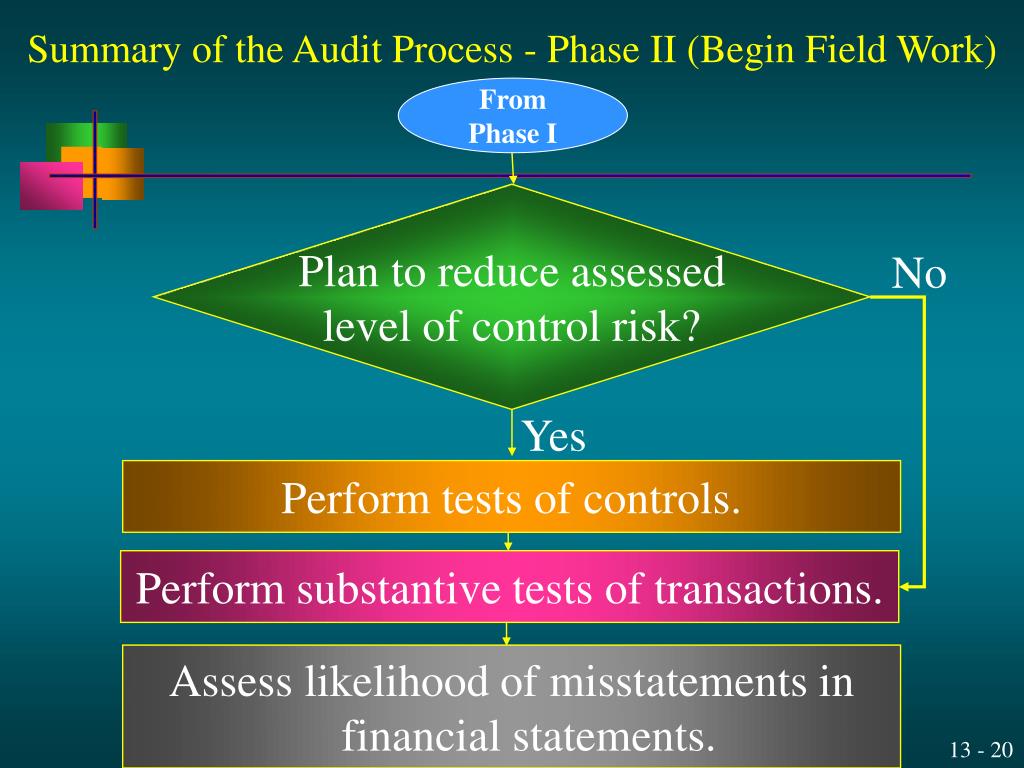 Summary of the Audit Process - Phase II (Begin Field Work)

From Phase I

Plan to reduce assessed level of control risk?

No

Yes

Perform tests of controls.

Perform substantive tests of transactions.

Assess likelihood of misstatements in financial statements.

13 - 20